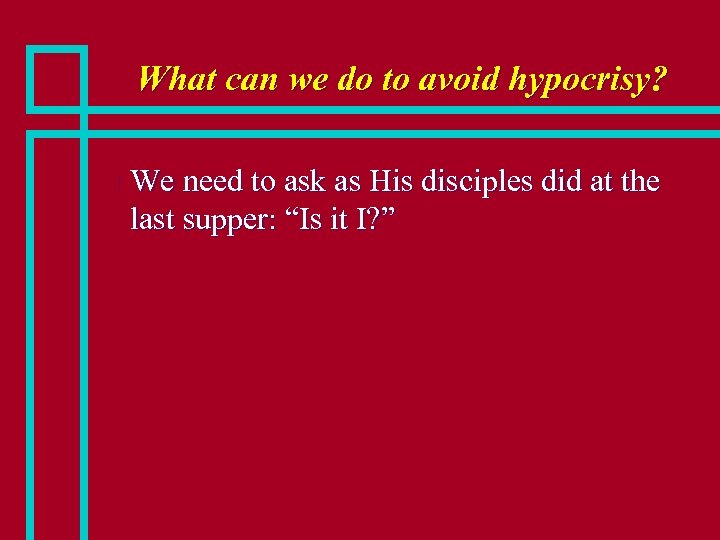 What can we do to avoid hypocrisy?

We need to ask as His disciples did at the last supper: “Is it I?”